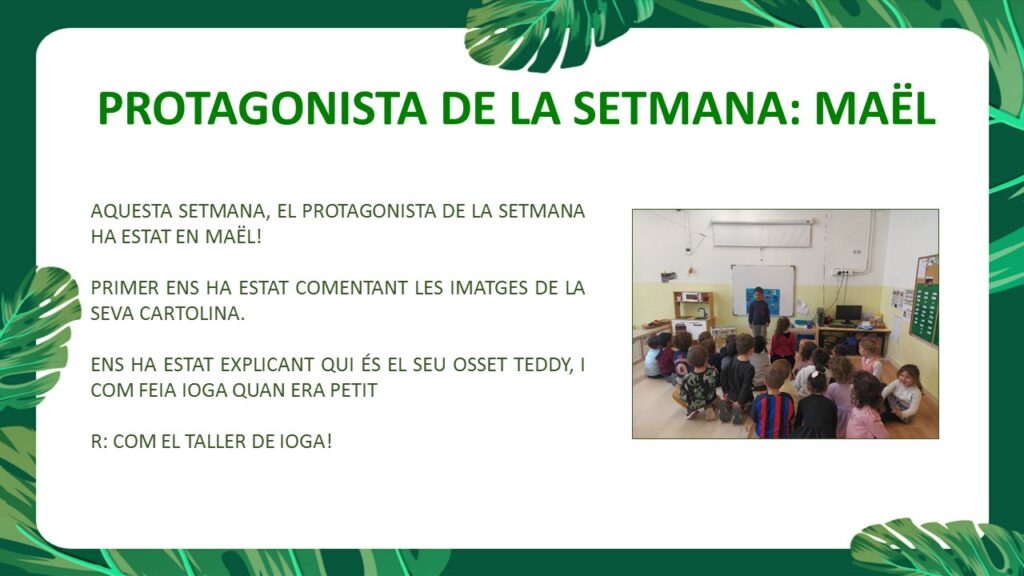 PROTAGONISTA DE LA SETMANA: MAËL

AQUESTA SETMANA, EL PROTAGONISTA DE LA SETMANA HA ESTAT EN MAËL!

PRIMER ENS HA ESTAT COMENTANT LES IMATGES DE LA SEVA CARTOLINA.

ENS HA ESTAT EXPLICANT QUI ÉS EL SEU OSSET TEDDY, I COM FEIA IOGA QUAN ERA PETIT

R: COM EL TALLER DE IOGA!